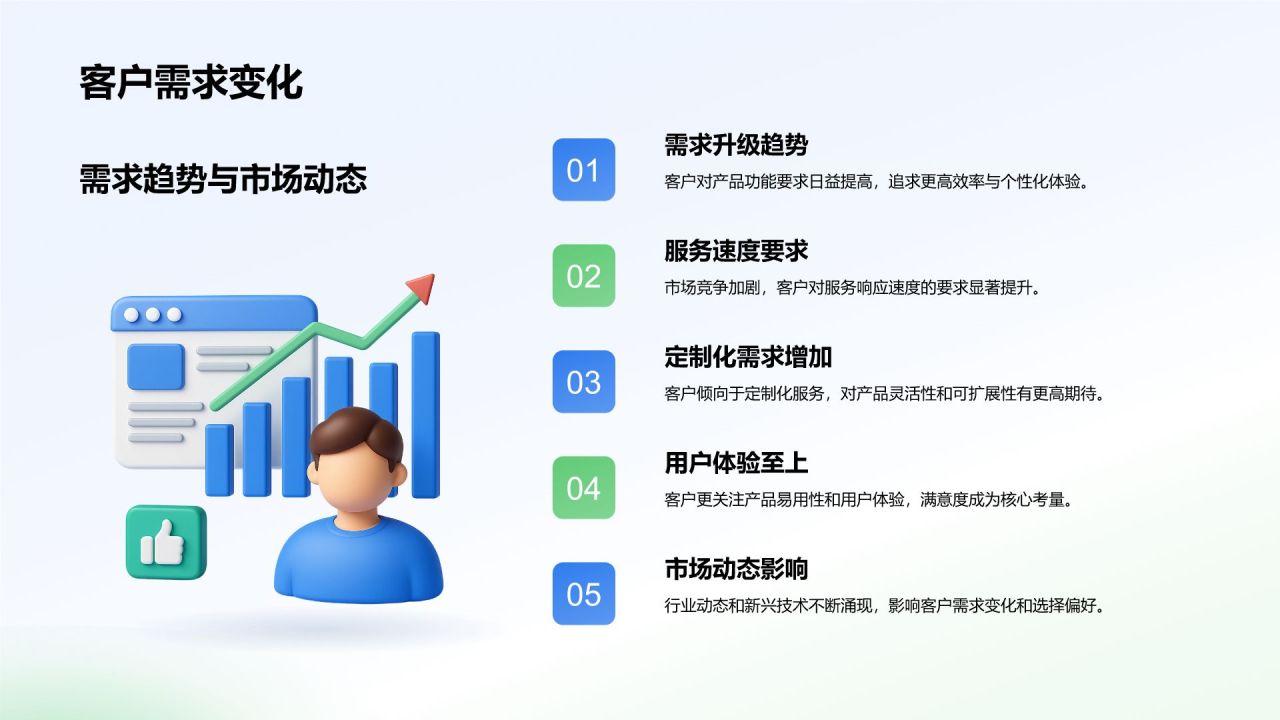 客户需求变化

需求趋势与市场动态

01
需求升级趋势
客户对产品功能要求日益提高，追求更高效率与个性化体验。

02
服务速度要求
市场竞争加剧，客户对服务响应速度的要求显著提升。

03
定制化需求增加
客户倾向于定制化服务，对产品灵活性和可扩展性有更高期待。

04
用户体验至上
客户更关注产品易用性和用户体验，满意度成为核心考量。

05
市场动态影响
行业动态和新兴技术不断涌现，影响客户需求变化和选择偏好。